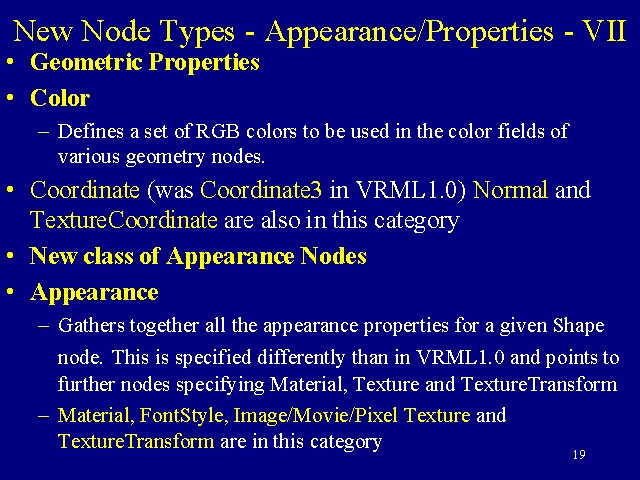 New Node Types - Appearance/Properties - VII

• Geometric Properties

• Color

– Defines a set of RGB colors to be used in the color fields of various geometry nodes.

• Coordinate (was Coordinate3 in VRML1.0) Normal and TextureCoordinate are also in this category

• New class of Appearance Nodes

• Appearance

– Gathers together all the appearance properties for a given Shape node. This is specified differently than in VRML1.0 and points to further nodes specifying Material, Texture and TextureTransform

– Material, FontStyle, Image/Movie/Pixel Texture and TextureTransform are in this category

19